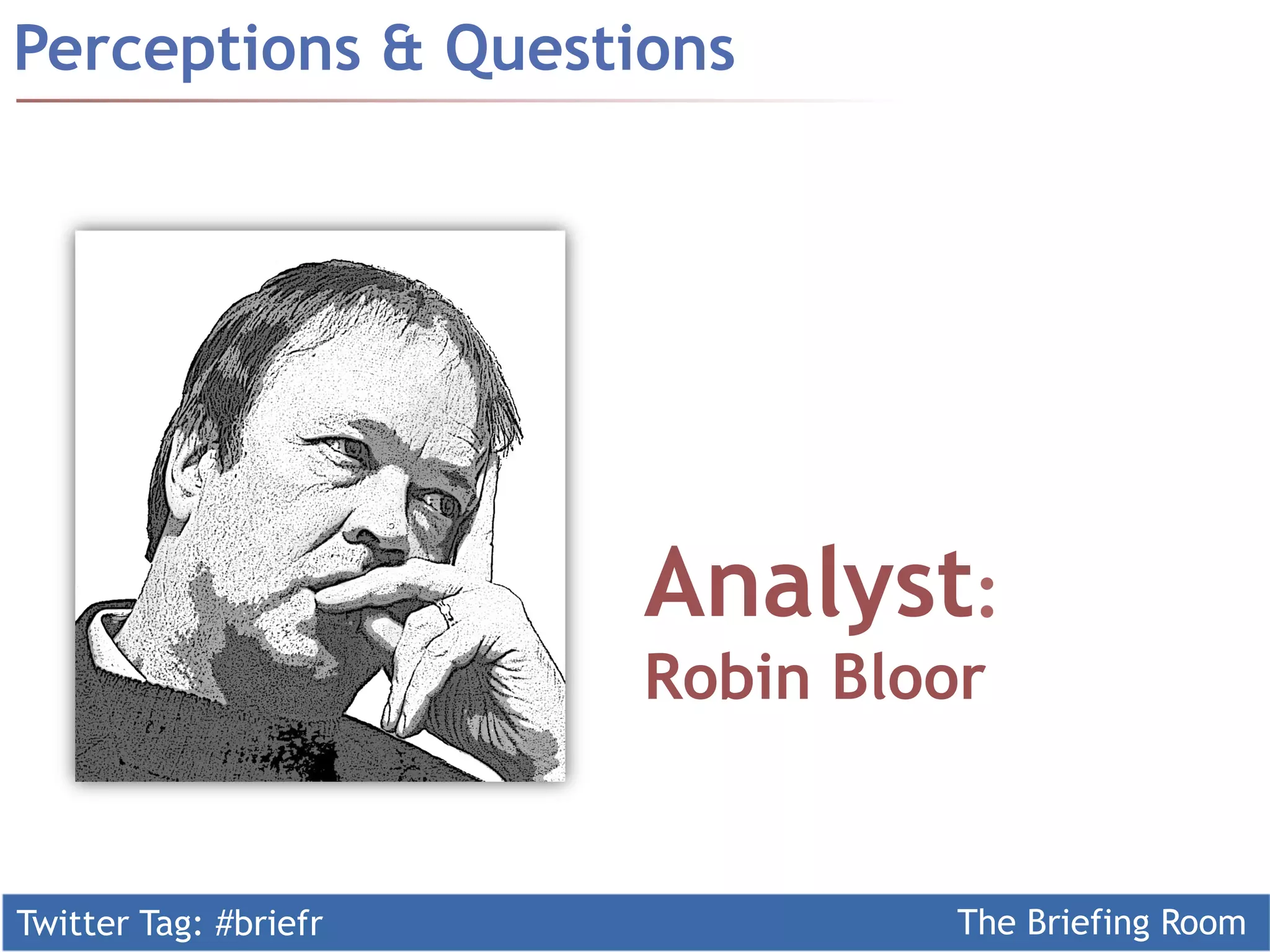 Perceptions & Questions

Analyst:
Robin Bloor

Twitter Tag: #briefr

The Briefing Room